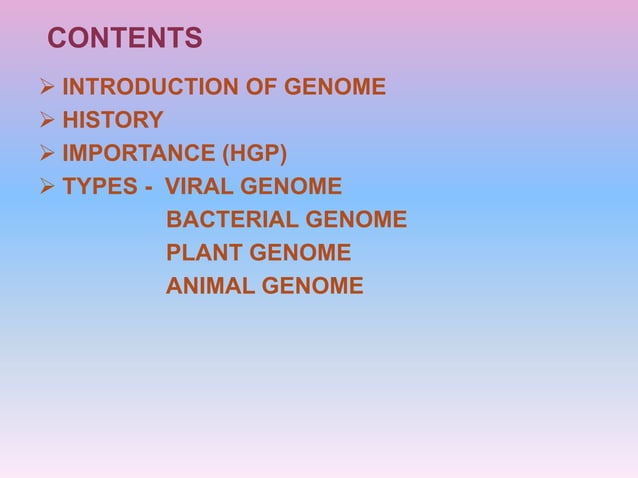 CONTENTS

➢ INTRODUCTION OF GENOME
➢ HISTORY
➢ IMPORTANCE (HGP)
➢ TYPES - VIRAL GENOME
BACTERIAL GENOME
PLANT GENOME
ANIMAL GENOME